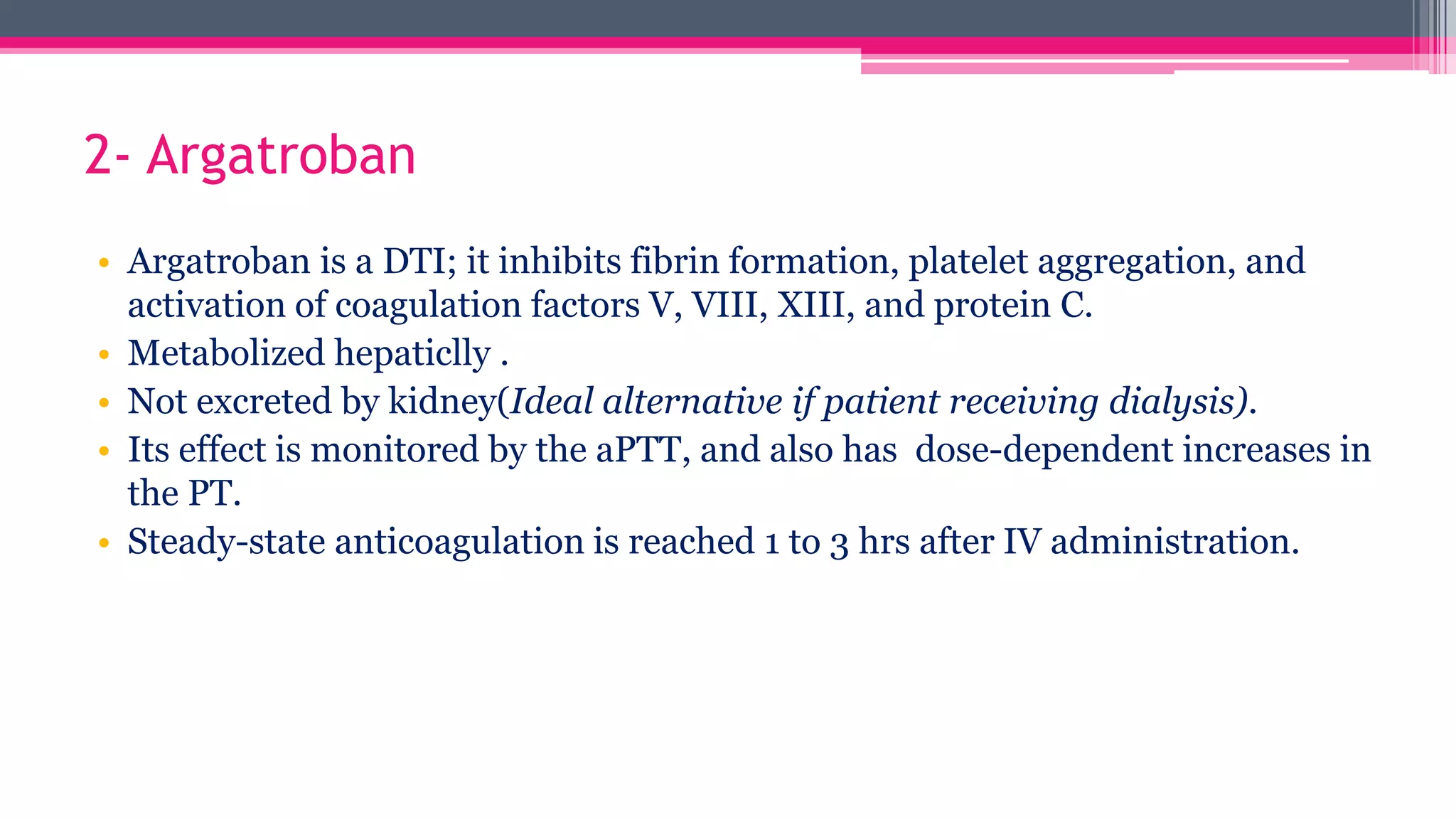 2- Argatroban

• Argatroban is a DTI; it inhibits fibrin formation, platelet aggregation, and activation of coagulation factors V, VIII, XIII, and protein C.
• Metabolized hepaticlly .
• Not excreted by kidney(Ideal alternative if patient receiving dialysis).
• Its effect is monitored by the aPTT, and also has dose-dependent increases in the PT.
• Steady-state anticoagulation is reached 1 to 3 hrs after IV administration.